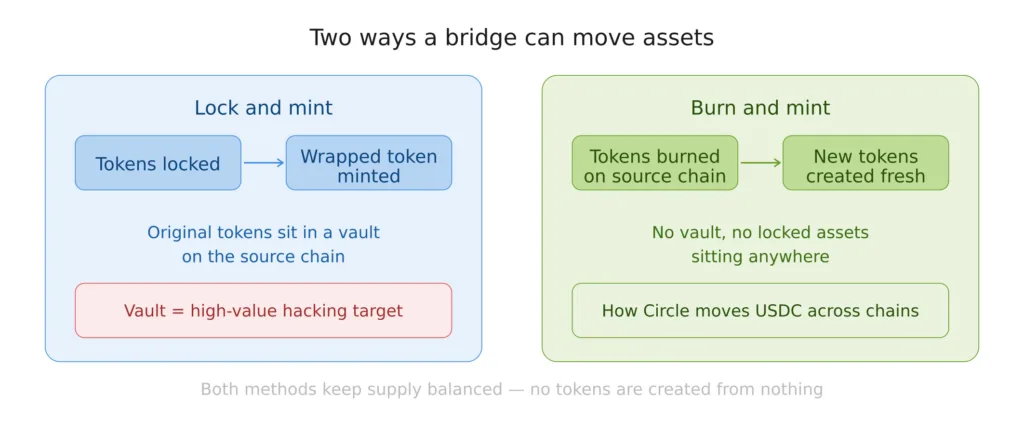 Two ways a bridge can move assets

Lock and mint

Tokens locked

Wrapped token minted

Original tokens sit in a vault on the source chain

Vault = high-value hacking target

Burn and mint

Tokens burned on source chain

New tokens created fresh

No vault, no locked assets sitting anywhere

How Circle moves USDC across chains

Both methods keep supply balanced — no tokens are created from nothing